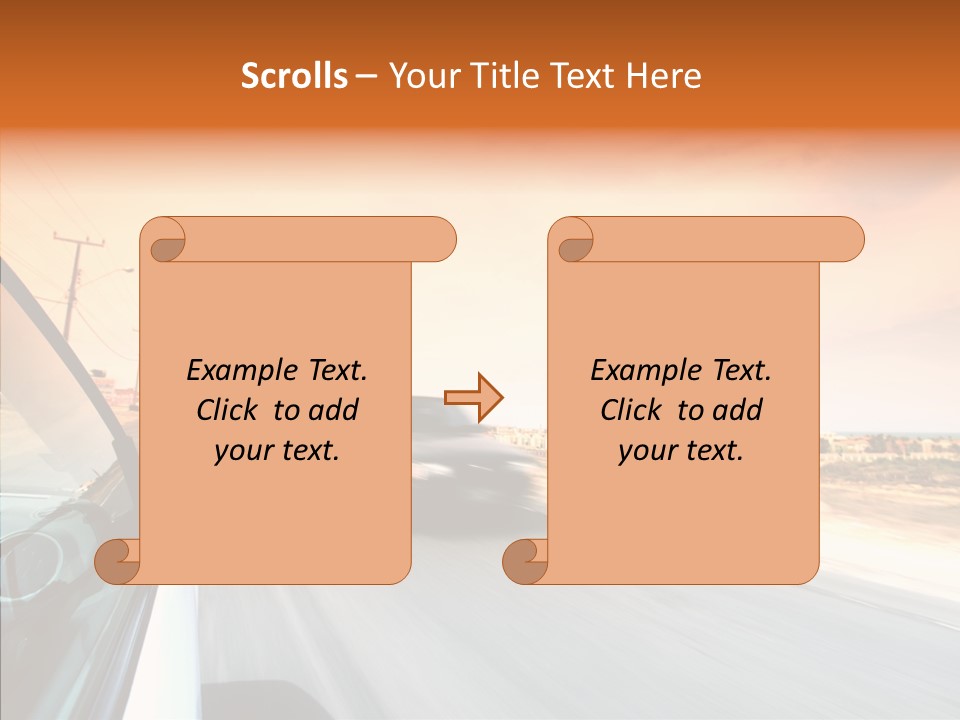 Scrolls – Your Title Text Here

Example Text. Click to add your text.

Example Text. Click to add your text.